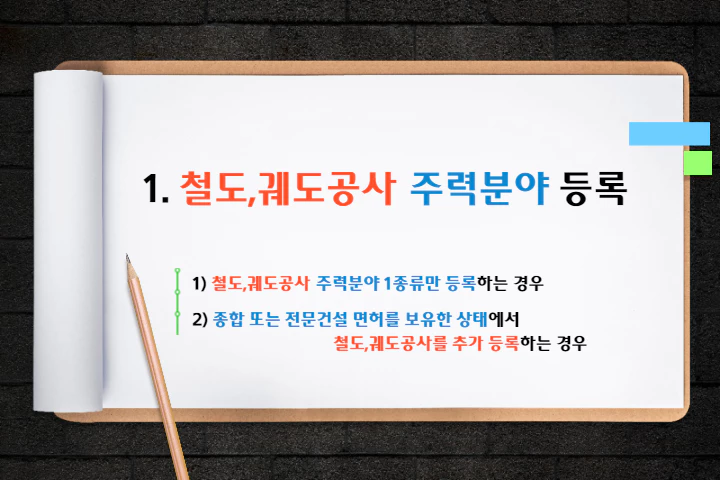 1. 철도,궤도공사 주력분야 등록

1) 철도,궤도공사 주력분야 1종류만 등록하는 경우

2) 종합 또는 전문건설 면허를 보유한 상태에서 철도,궤도공사를 추가 등록하는 경우